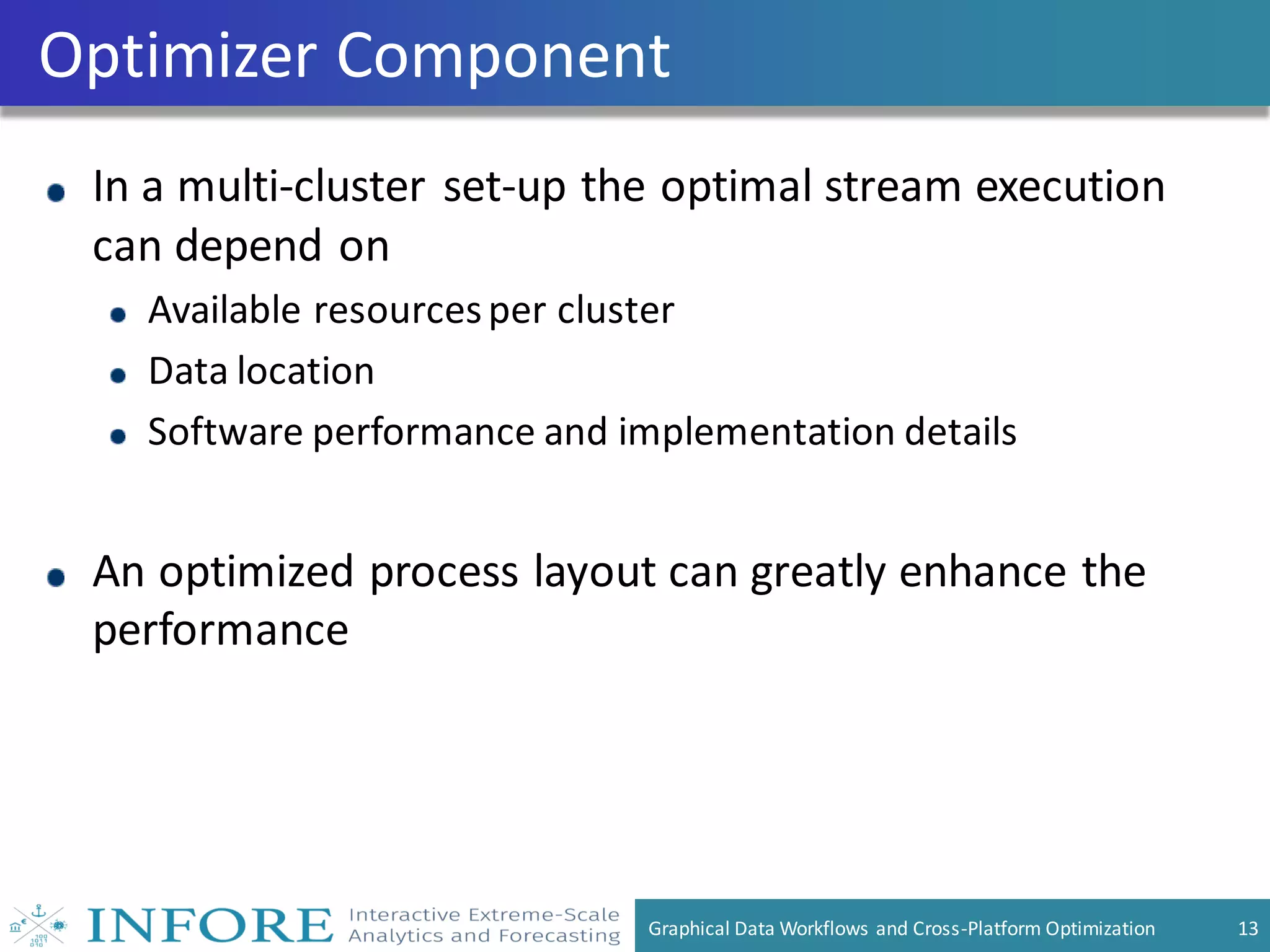 Optimizer Component

• In a multi-cluster set-up the optimal stream execution can depend on
  • Available resources per cluster
  • Data location
  • Software performance and implementation details

• An optimized process layout can greatly enhance the performance

INFORE Interactive Extreme-Scale Analytics and Forecasting

Graphical Data Workflows and Cross-Platform Optimization 13